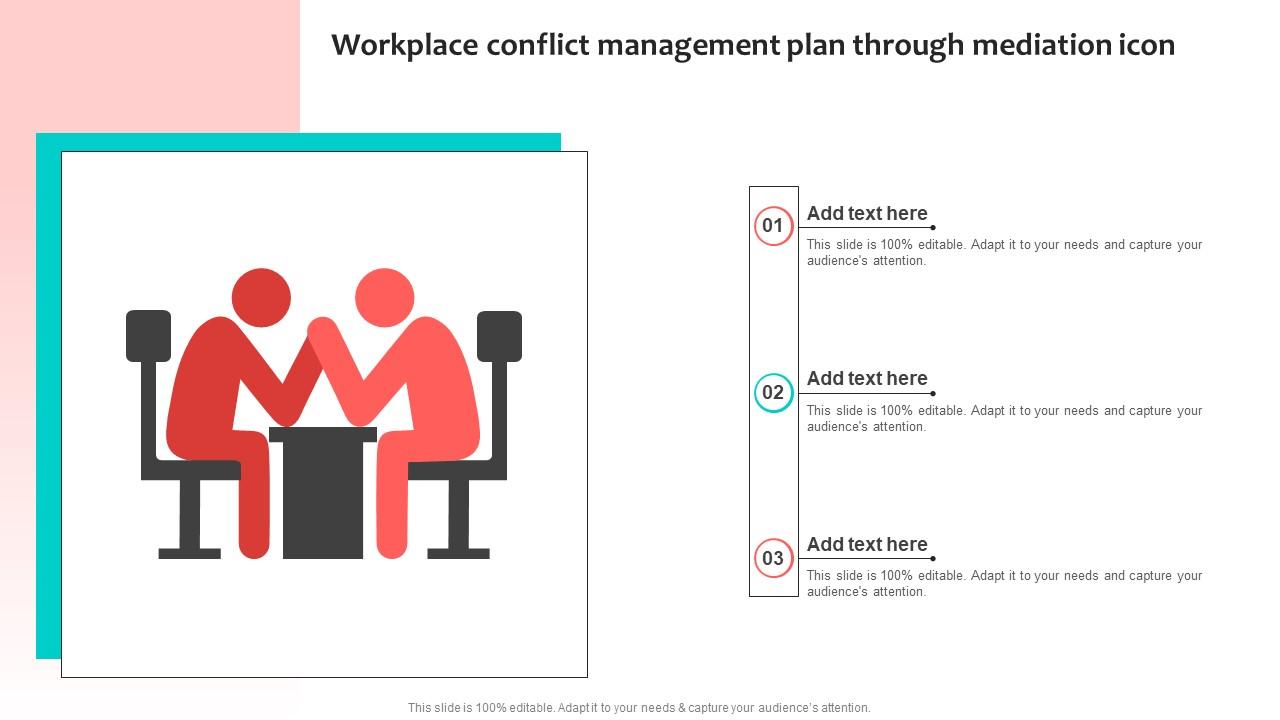 Workplace conflict management plan through mediation icon

01

Add text here

This slide is 100% editable. Adapt it to your needs and capture your audience's attention.

02

Add text here

This slide is 100% editable. Adapt it to your needs and capture your audience's attention.

03

Add text here

This slide is 100% editable. Adapt it to your needs and capture your audience's attention.

This slide is 100% editable. Adapt it to your needs & capture your audience's attention.